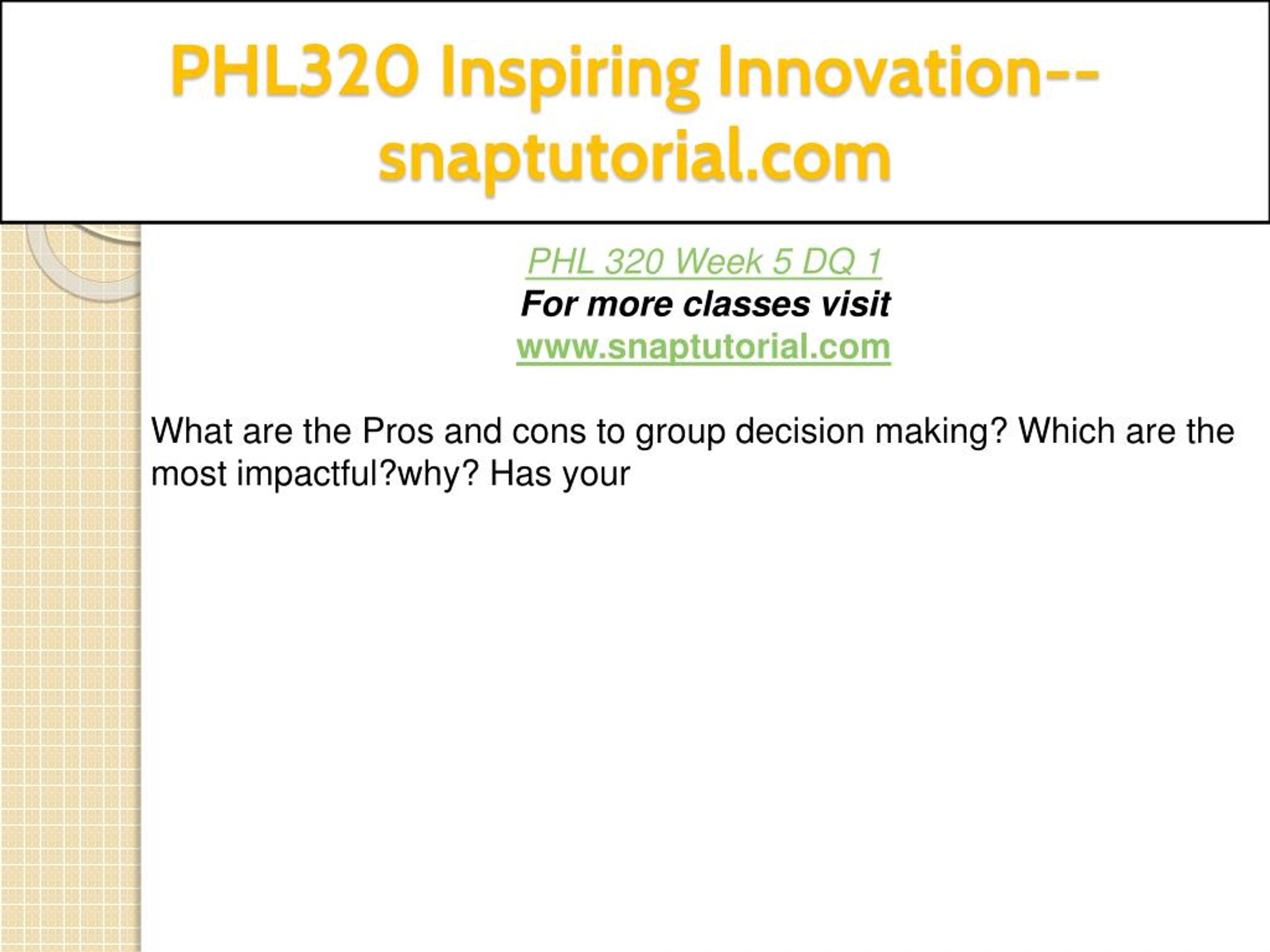 PHL320 Inspiring Innovation--snaptutorial.com

PHL 320 Week 5 DQ 1
For more classes visit
www.snaptutorial.com

What are the Pros and cons to group decision making? Which are the most impactful?why? Has your